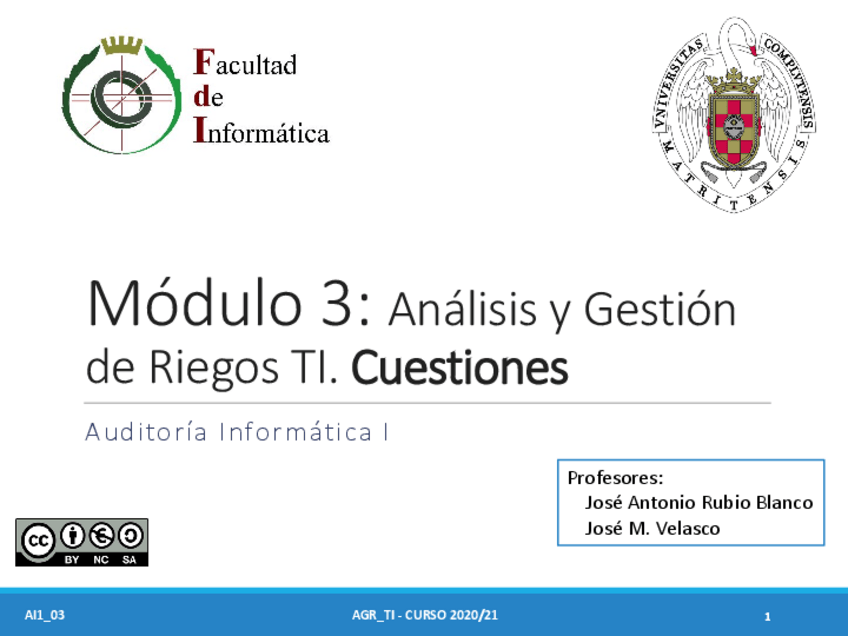 Facultad
de
Informática

VNIVERSITAS COMPLVTENSIS MATRITENSIS

Módulo 3: Análisis y Gestión de Riegos TI. Cuestiones

Auditoría Informática I

Profesores:
José Antonio Rubio Blanco
José M. Velasco

cc BY NC SA

AI1_03

AGR_TI - CURSO 2020/21

1